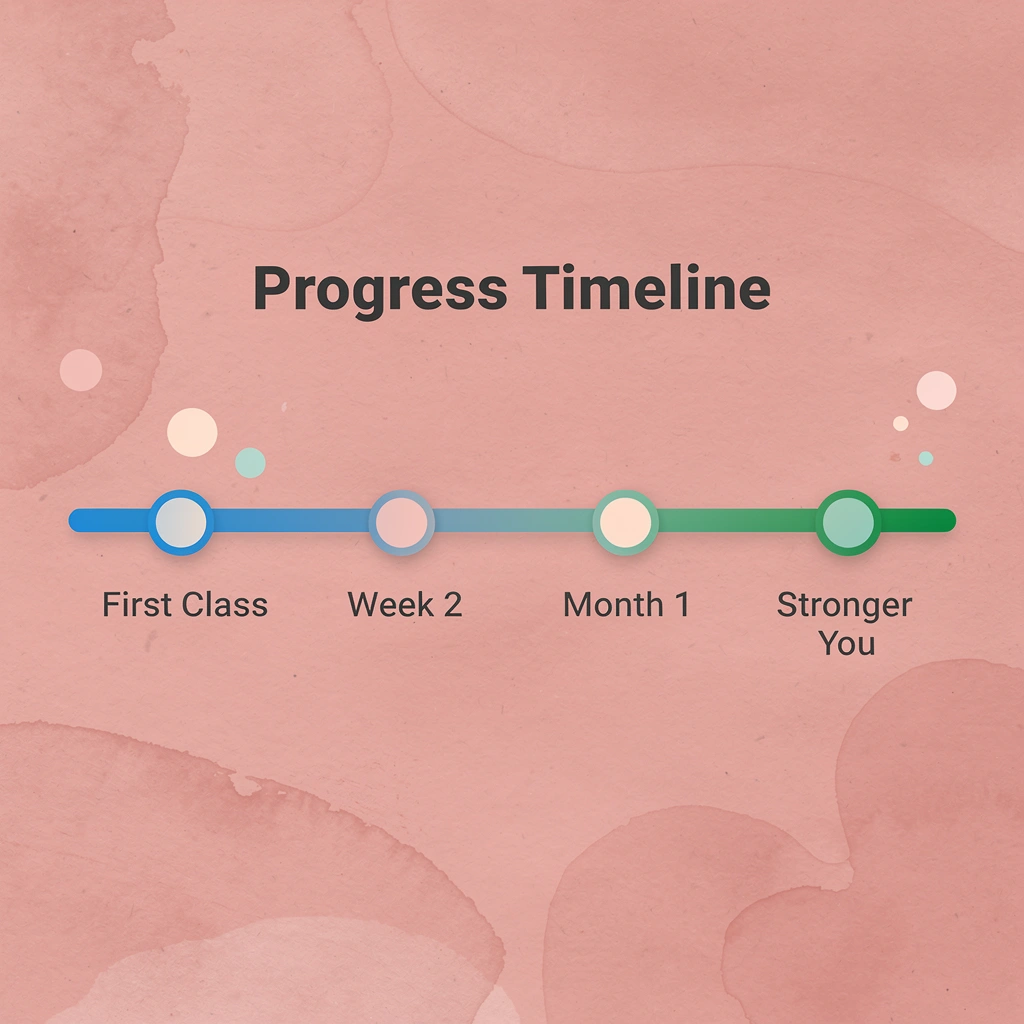 Progress Timeline

First Class

Week 2

Month 1

Stronger You